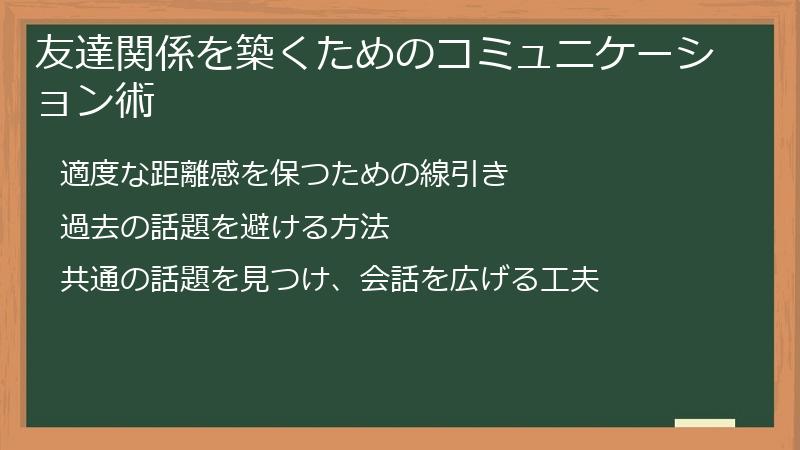 友達関係を築くためのコミュニケーション術

適度な距離感を保つための線引き

過去の話題を避ける方法

共通の話題を見つけ、会話を広げる工夫